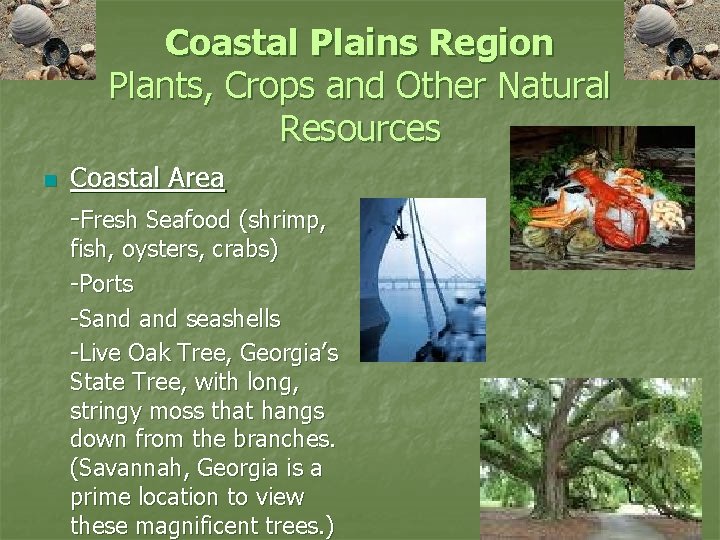 Coastal Plains Region
Plants, Crops and Other Natural Resources

Coastal Area

-Fresh Seafood (shrimp, fish, oysters, crabs)

-Ports

-Sand and seashells

-Live Oak Tree, Georgia's State Tree, with long, stringy moss that hangs down from the branches. (Savannah, Georgia is a prime location to view these magnificent trees.)